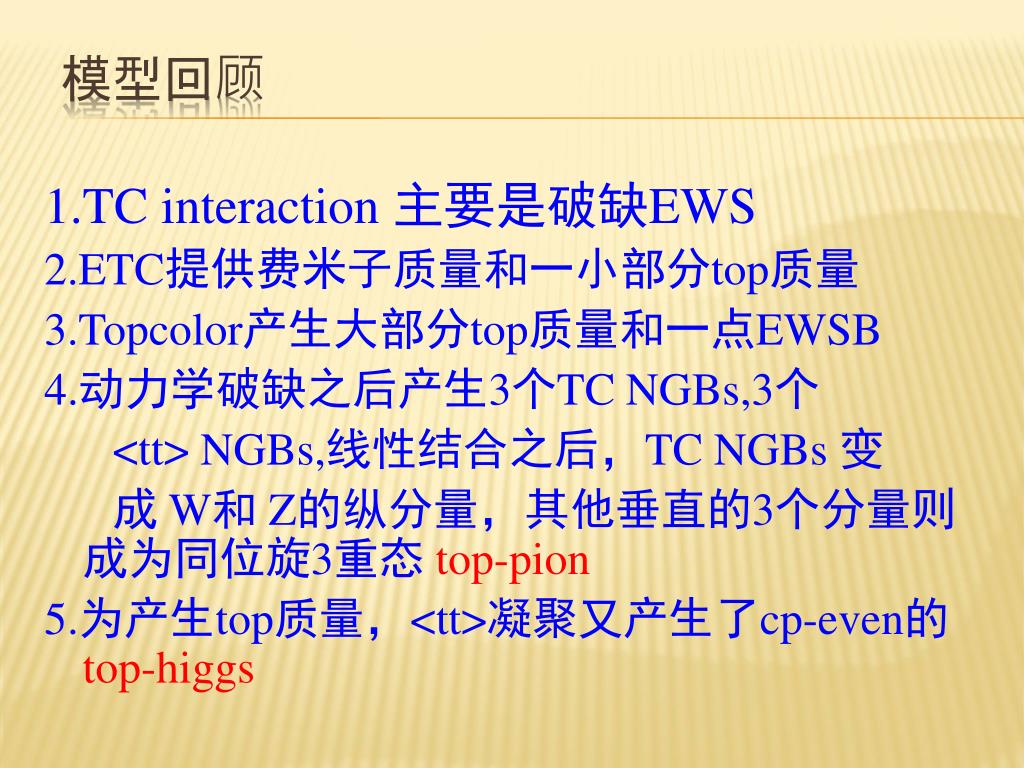 模型回顾

1.TC interaction 主要是破缺EWS

2.ETC提供费米子质量和一小部分top质量

3.Topcolor产生大部分top质量和一点EWSB

4.动力学破缺之后产生3个TC NGBs,3个 <tt> NGBs,线性结合之后，TC NGBs 变成 W和 Z的纵分量，其他垂直的3个分量则成为同位旋3重态 top-pion

5.为产生top质量，<tt>凝聚又产生了cp-even的 top-higgs